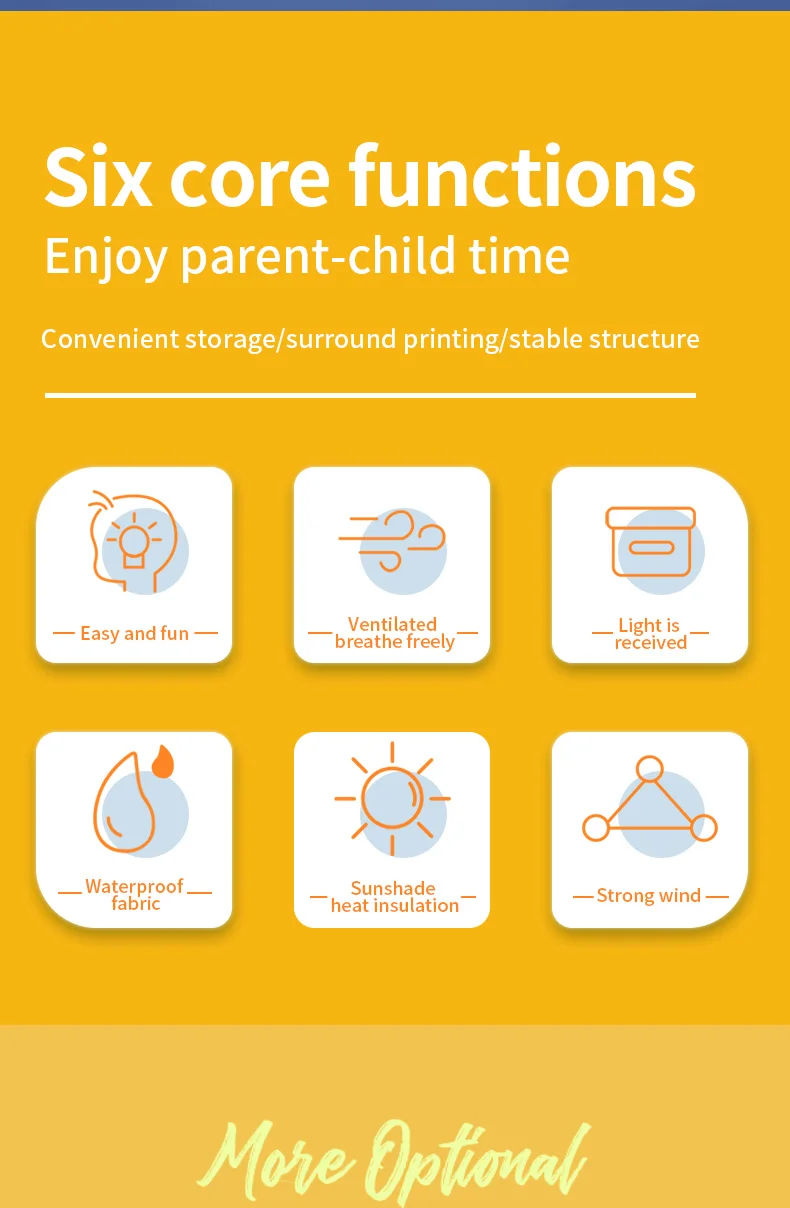 Six core functions
Enjoy parent-child time

Convenient storage/surround printing/stable structure

Easy and fun

Ventilated breathe freely

Light is received

Waterproof fabric

Sunshade heat insulation

Strong wind

More Optional